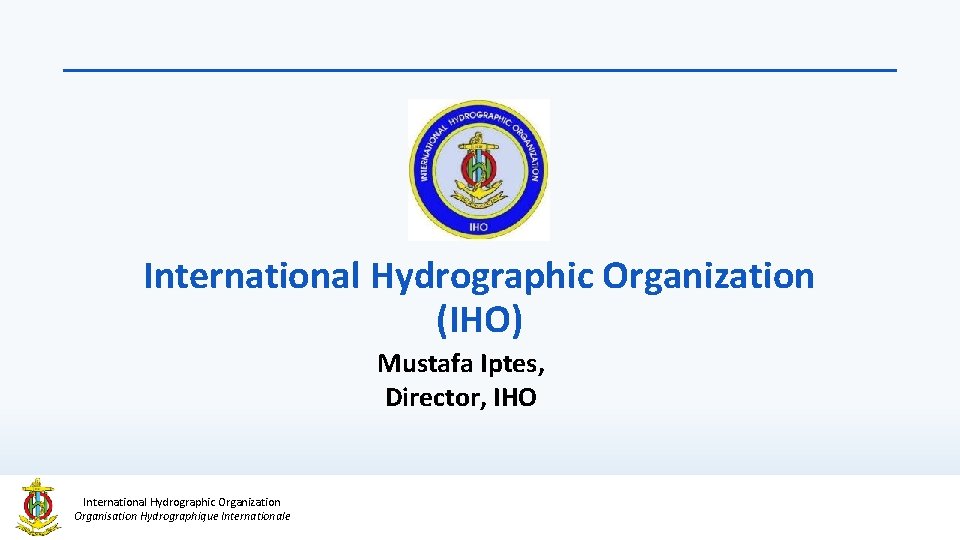 INTERNATIONAL HYDROGRAPHIC ORGANIZATION
IHO

International Hydrographic Organization (IHO)

Mustafa Iptes, Director, IHO

International Hydrographic Organization
Organisation Hydrographique Internationale